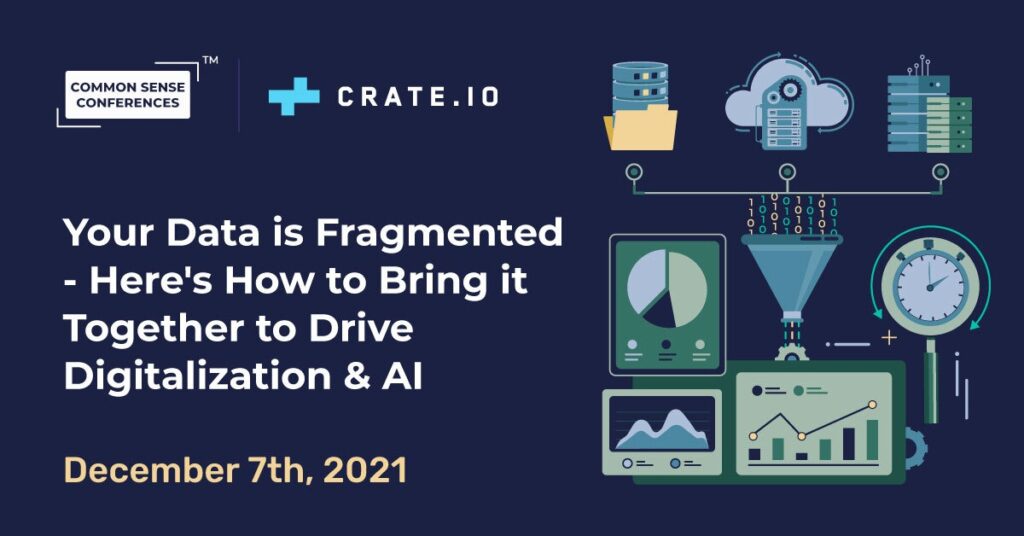 COMMON SENSE CONFERENCES™

CRATE.IO

Your Data is Fragmented - Here's How to Bring it Together to Drive Digitalization & AI

December 7th, 2021